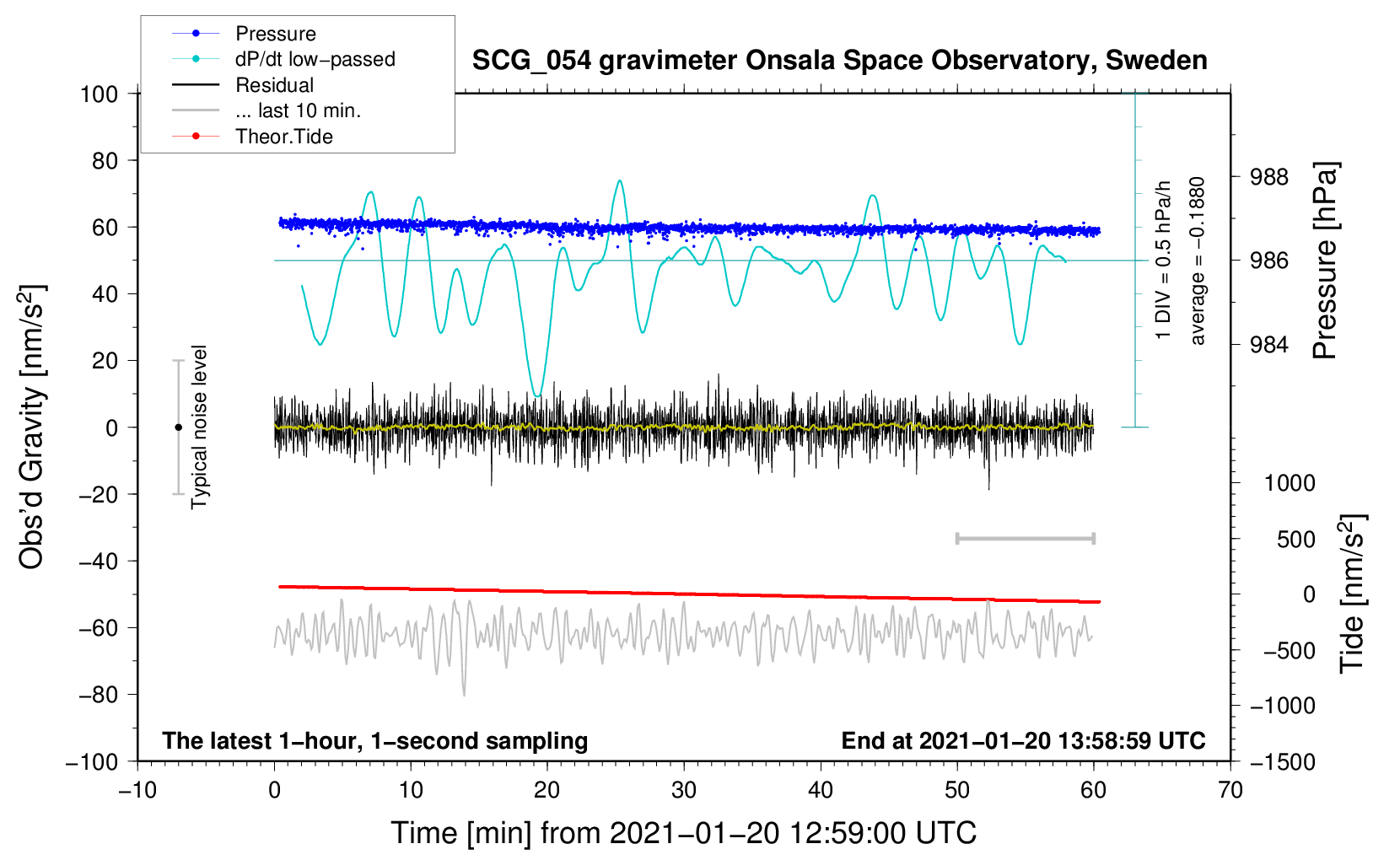 Pressure
dP/dt low−passed
Residual
... last 10 min.
Theor.Tide

SCG_054 gravimeter Onsala Space Observatory, Sweden

100
80
60
40
20
0
−20
−40
−60
−80
−100

Obs'd Gravity [nm/s$^2$]

Typical noise level

1 DIV = 0.5 hPa/h
average = −0.1880

988
986
984

Pressure [hPa]

1000
500
0
−500
−1000
−1500

Tide [nm/s$^2$]

The latest 1−hour, 1−second sampling
End at 2021−01−20 13:58:59 UTC

−10
0
10
20
30
40
50
60
70

Time [min] from 2021−01−20 12:59:00 UTC